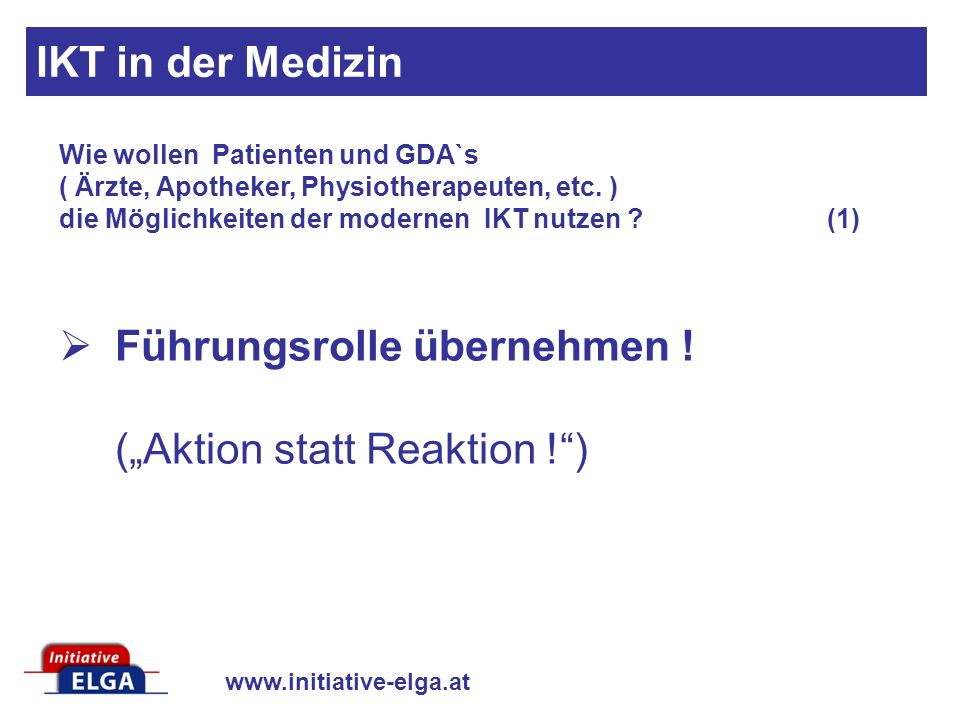 IKT in der Medizin

Wie wollen Patienten und GDA`s
( Ärzte, Apotheker, Physiotherapeuten, etc. )
die Möglichkeiten der modernen IKT nutzen ? (1)

➢ Führungsrolle übernehmen !

(„Aktion statt Reaktion !“)

Initiative
ELGA

www.initiative-elga.at